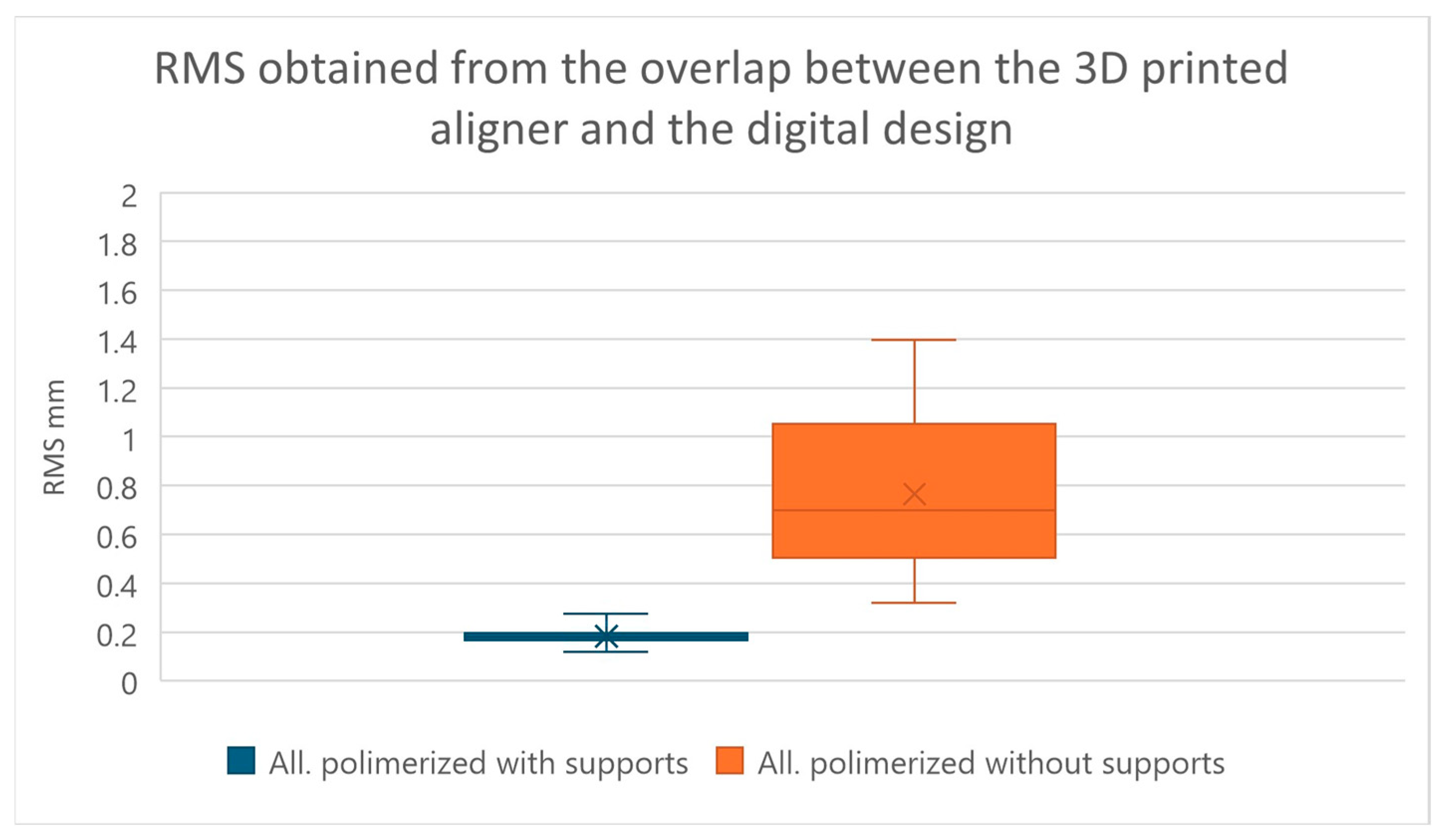 RMS obtained from the overlap between the 3D printed aligner and the digital design

RMS mm

2
1.8
1.6
1.4
1.2
1
0.8
0.6
0.4
0.2
0

All. polimerized with supports
All. polimerized without supports